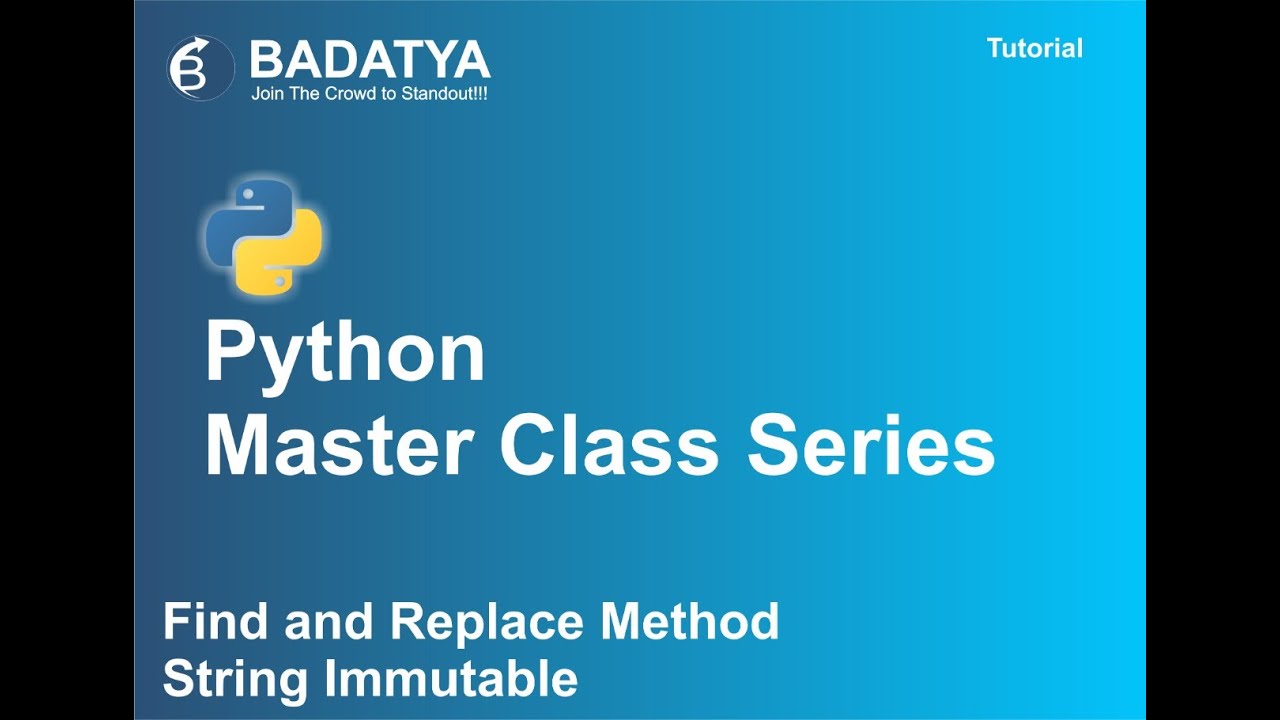 BADATYA
Join The Crowd to Standout!!!

Tutorial

Python
Master Class Series

Find and Replace Method
String Immutable